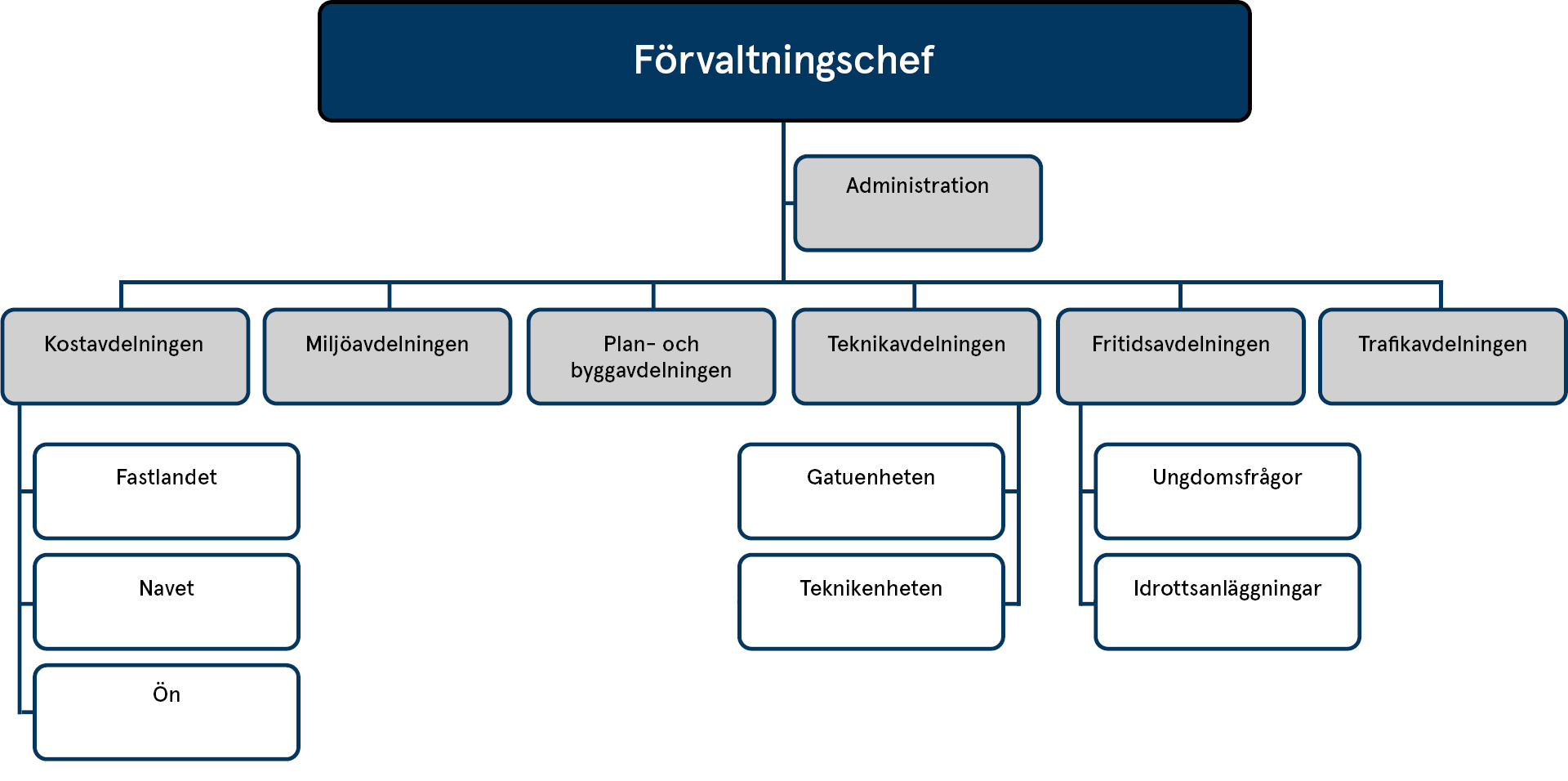 Förvaltningschef

Administration

Kostavdelningen

Miljöavdelningen

Plan- och byggavdelningen

Teknikavdelningen

Fritidsavdelningen

Trafikavdelningen

Fastlandet

Navet

Ön

Gatuenheten

Teknikenheten

Ungdomsfrågor

Idrottsanläggningar